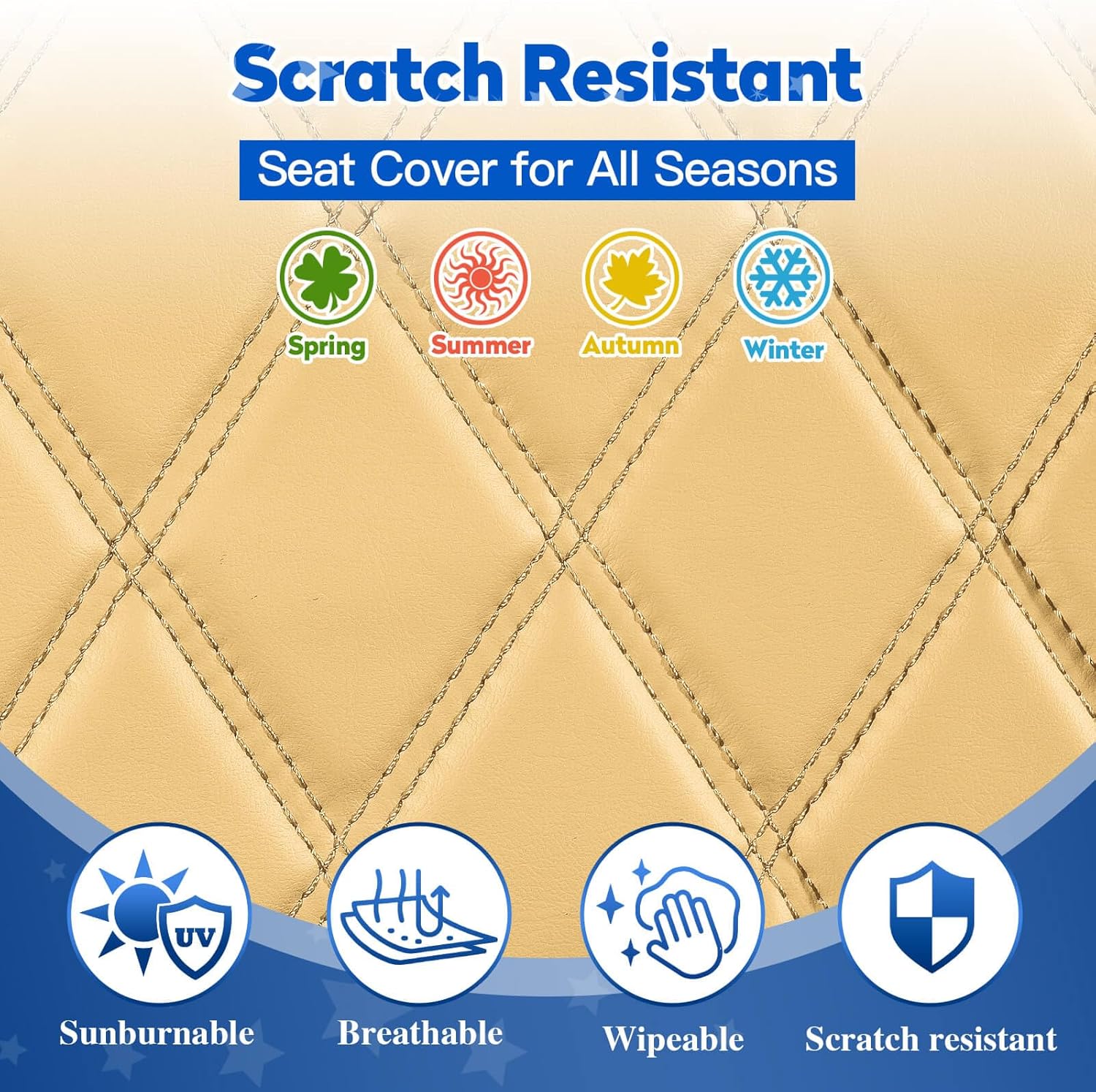 Scratch Resistant

Seat Cover for All Seasons

Spring
Summer
Autumn
Winter

UV

Sunburnable
Breathable
Wipeable
Scratch resistant